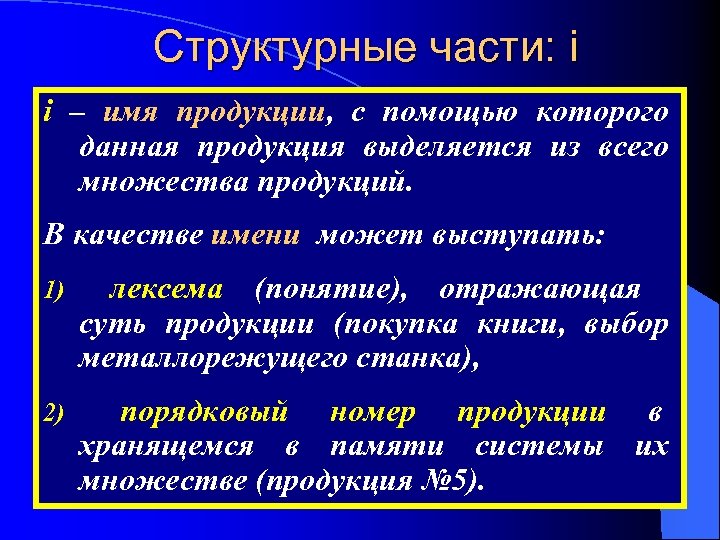 Структурные части: i

i – имя продукции, с помощью которого данная продукция выделяется из всего множества продукций.

В качестве имени может выступать:

1) лексема (понятие), отражающая суть продукции (покупка книги, выбор металлорежущего станка),

2) порядковый номер продукции в хранящемся в памяти системы их множестве (продукция №5).